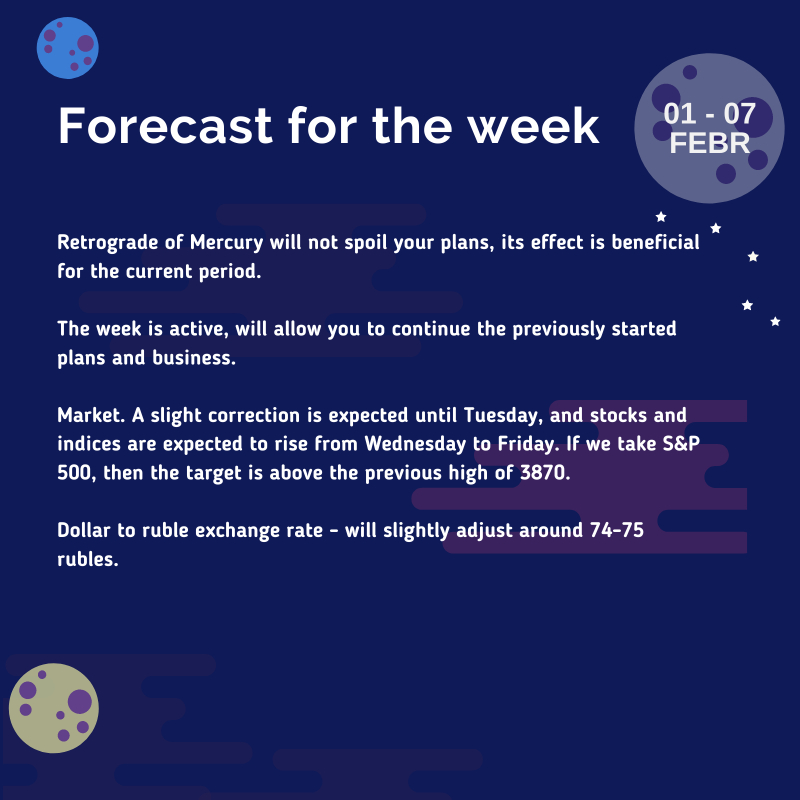 Forecast for the week

01 - 07 FEBR

Retrograde of Mercury will not spoil your plans, its effect is beneficial for the current period.

The week is active, will allow you to continue the previously started plans and business.

Market. A slight correction is expected until Tuesday, and stocks and indices are expected to rise from Wednesday to Friday. If we take S&P 500, then the target is above the previous high of 3870.

Dollar to ruble exchange rate - will slightly adjust around 74-75 rubles.